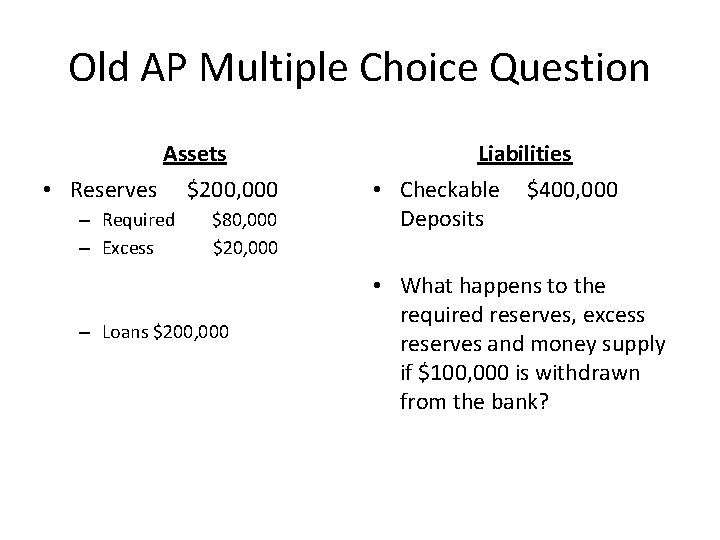 Old AP Multiple Choice Question

Assets

• Reserves $200,000
– Required $80,000
– Excess $20,000

– Loans $200,000

Liabilities

• Checkable Deposits $400,000

• What happens to the required reserves, excess reserves and money supply if $100,000 is withdrawn from the bank?